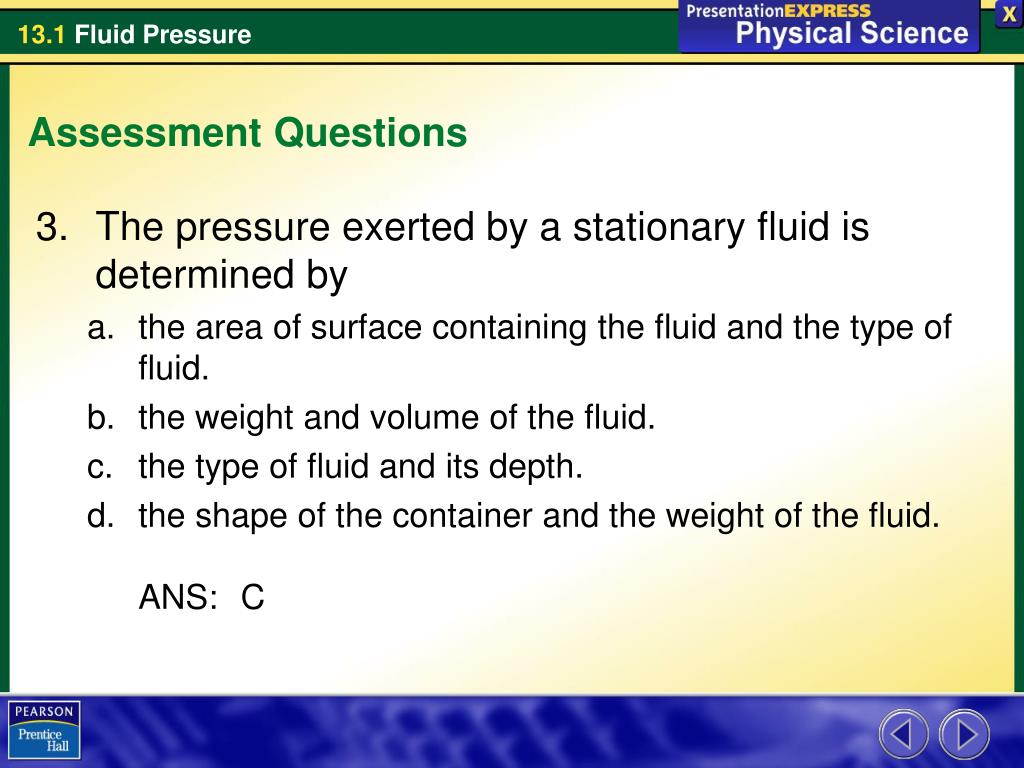 13.1 Fluid Pressure

PresentationEXPRESS
Physical Science

X

Assessment Questions

3. The pressure exerted by a stationary fluid is determined by
a. the area of surface containing the fluid and the type of fluid.
b. the weight and volume of the fluid.
c. the type of fluid and its depth.
d. the shape of the container and the weight of the fluid.

ANS: C

PEARSON
Prentice Hall